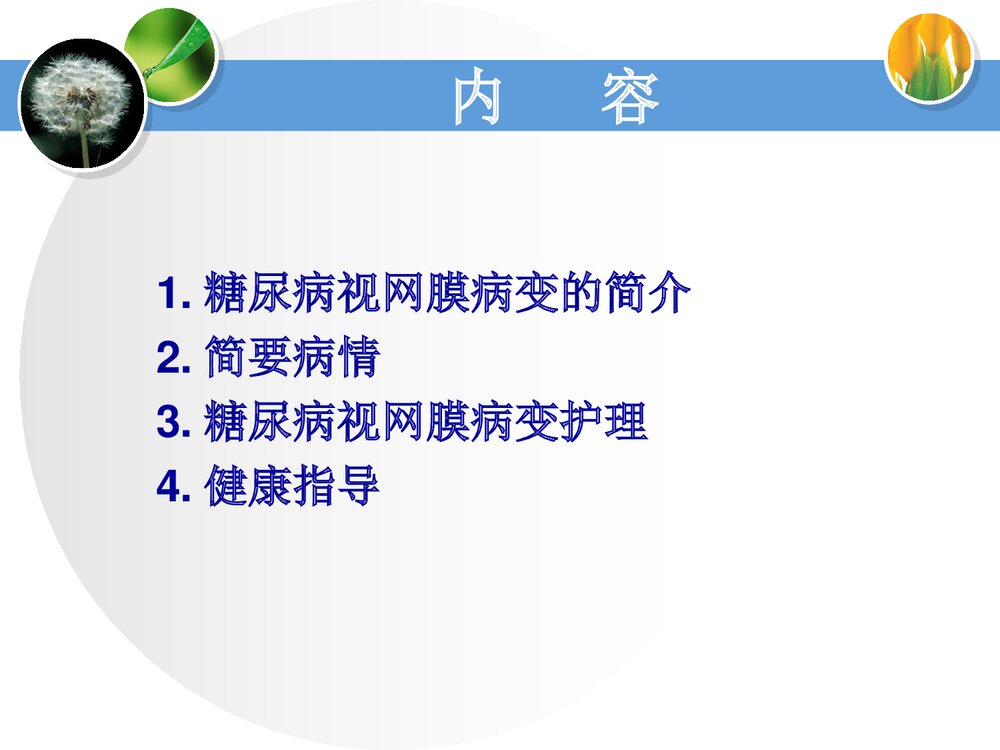 内　容

1. 糖尿病视网膜病变的简介
2. 简要病情
3. 糖尿病视网膜病变护理
4. 健康指导